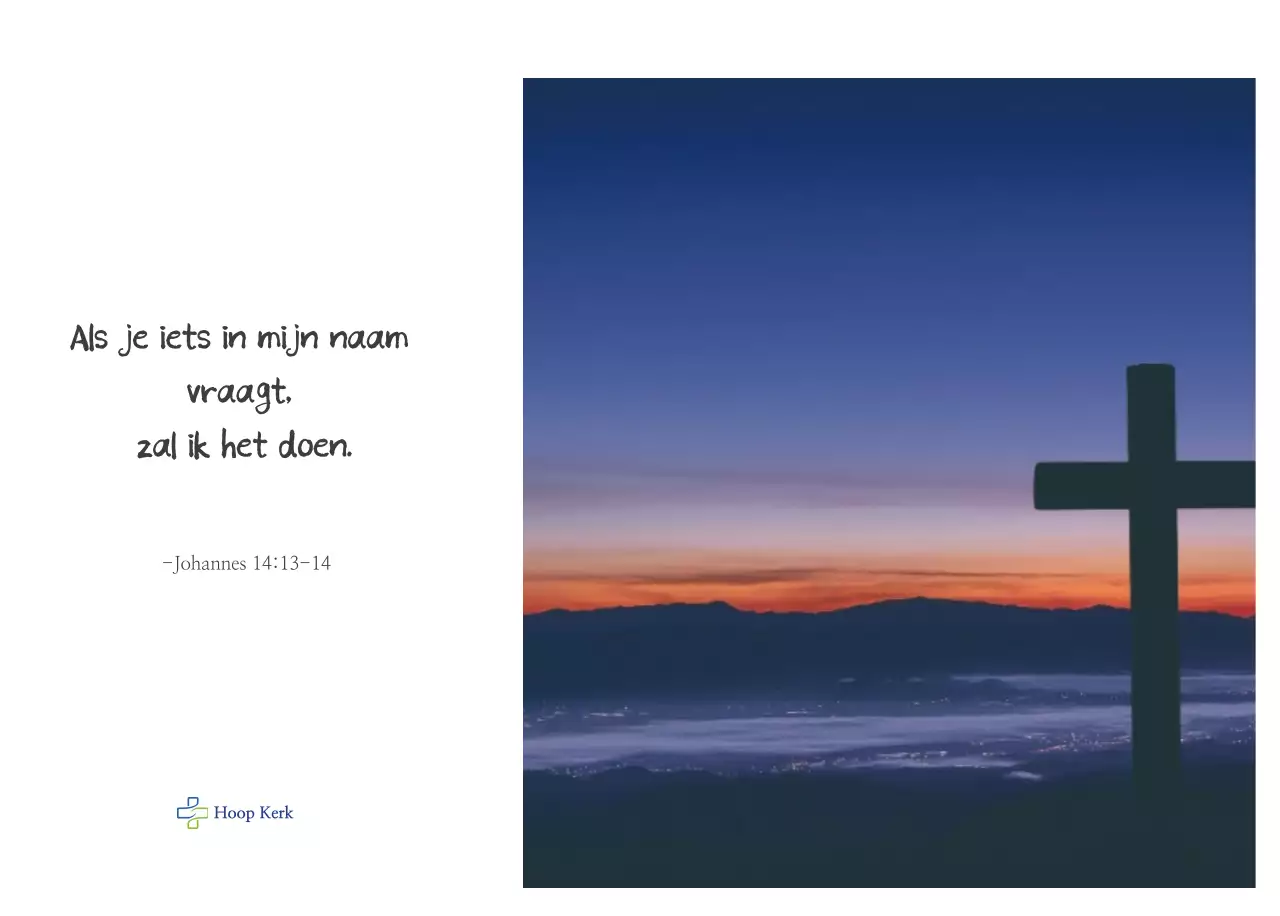 Als je iets in mijn naam vraagt, zal ik het doen.

-Johannes 14:13-14

Hoop Kerk